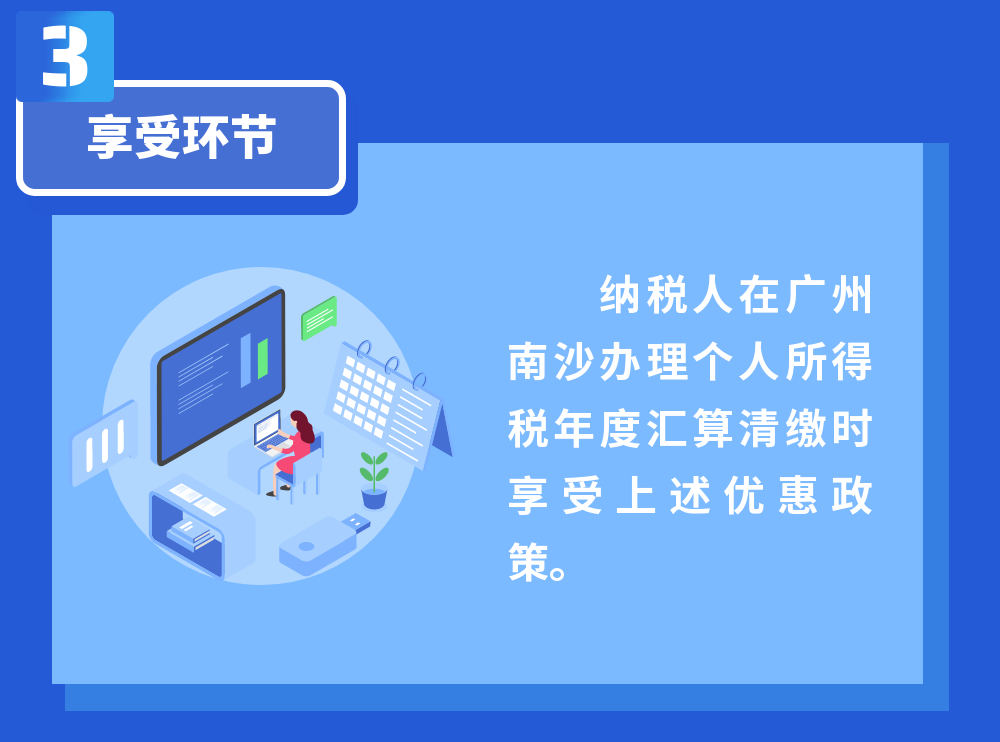 3

享受环节

纳税人在广州南沙办理个人所得税年度汇算清缴时享受上述优惠政策。